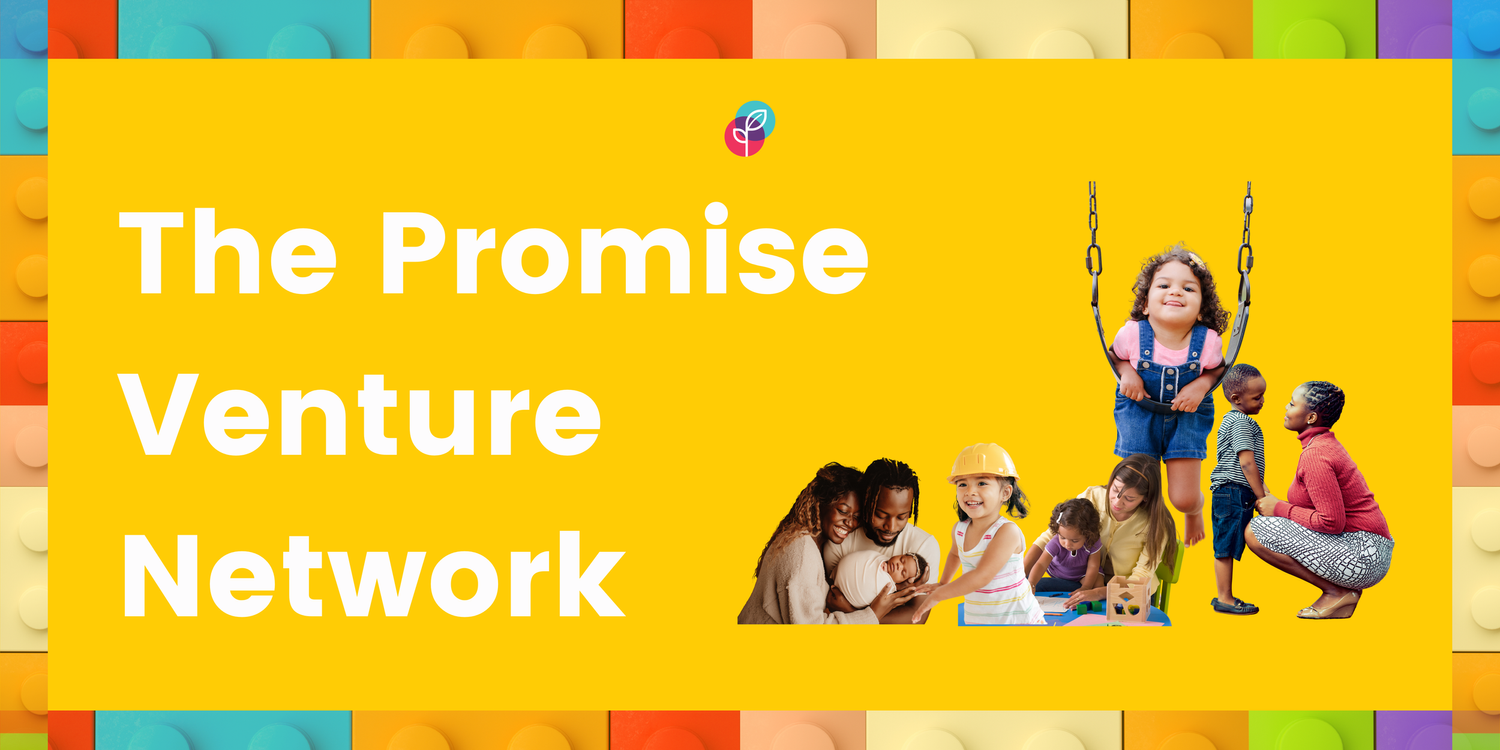 The Promise Venture Network